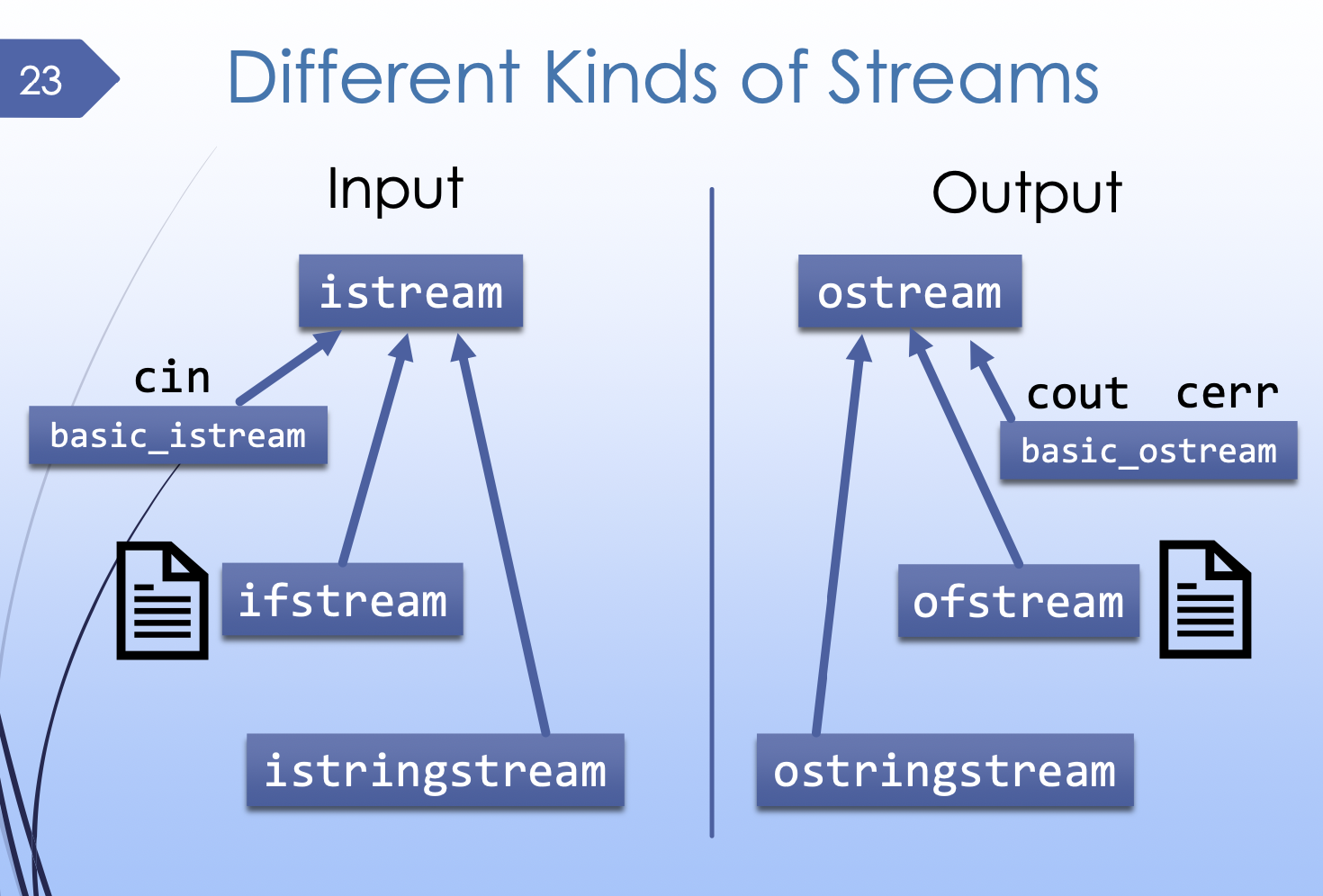 23

Different Kinds of Streams

Input

istream

cin

basic_istream

ifstream

istringstream

Output

ostream

cout cerr

basic_ostream

ofstream

ostringstream